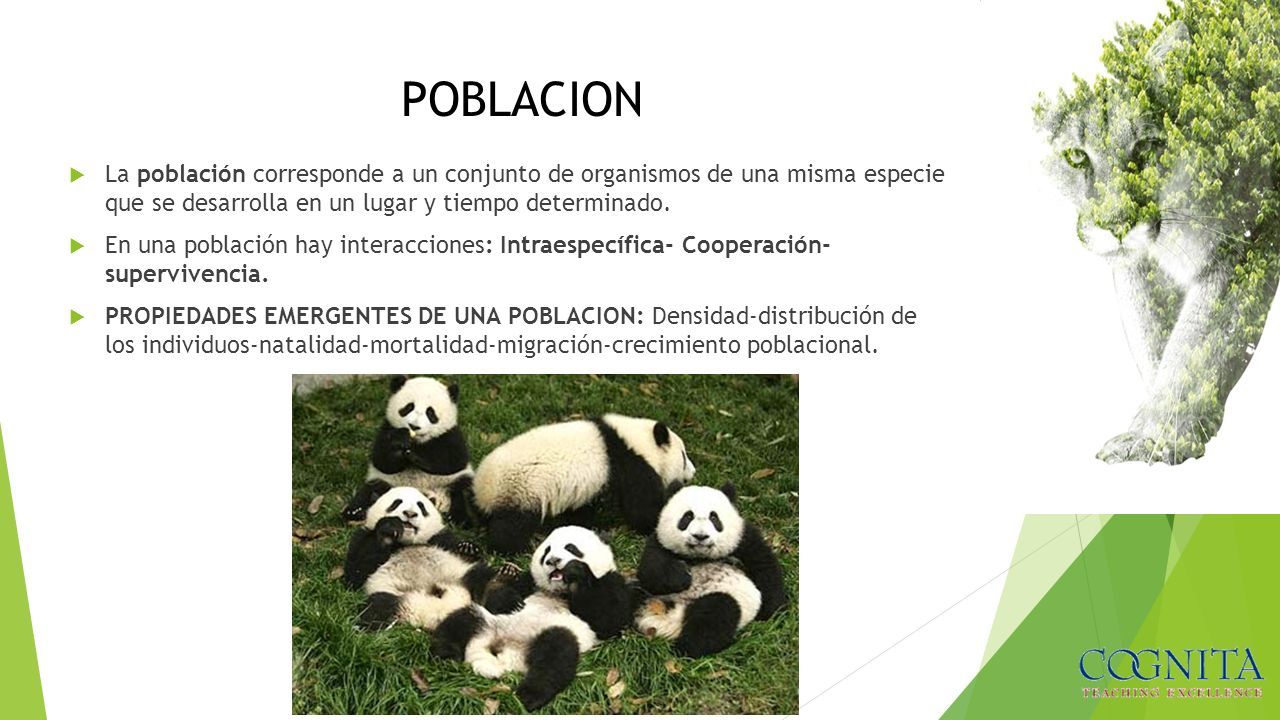 POBLACION

La población corresponde a un conjunto de organismos de una misma especie que se desarrolla en un lugar y tiempo determinado.

En una población hay interacciones: Intraespecífica- Cooperación- supervivencia.

PROPIEDADES EMERGENTES DE UNA POBLACION: Densidad-distribución de los individuos-natalidad-mortalidad-migración-crecimiento poblacional.

COGNITA
TEACHING EXCELLENCE